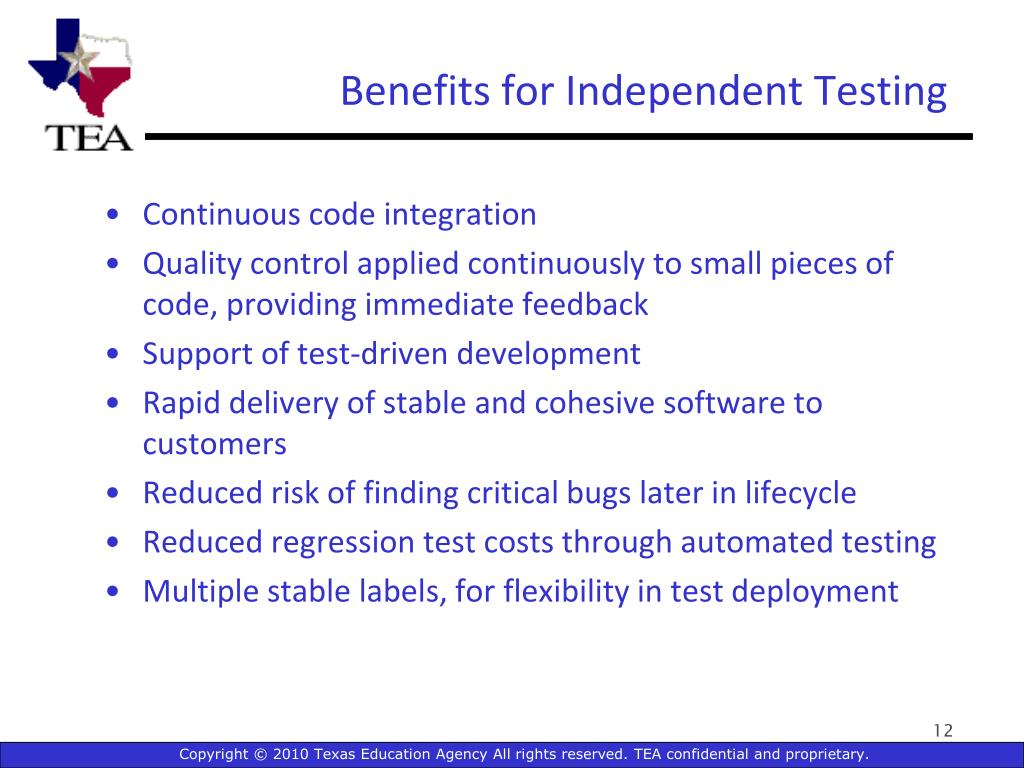 TEA

Benefits for Independent Testing

• Continuous code integration
• Quality control applied continuously to small pieces of code, providing immediate feedback
• Support of test-driven development
• Rapid delivery of stable and cohesive software to customers
• Reduced risk of finding critical bugs later in lifecycle
• Reduced regression test costs through automated testing
• Multiple stable labels, for flexibility in test deployment

12

Copyright © 2010 Texas Education Agency All rights reserved. TEA confidential and proprietary.